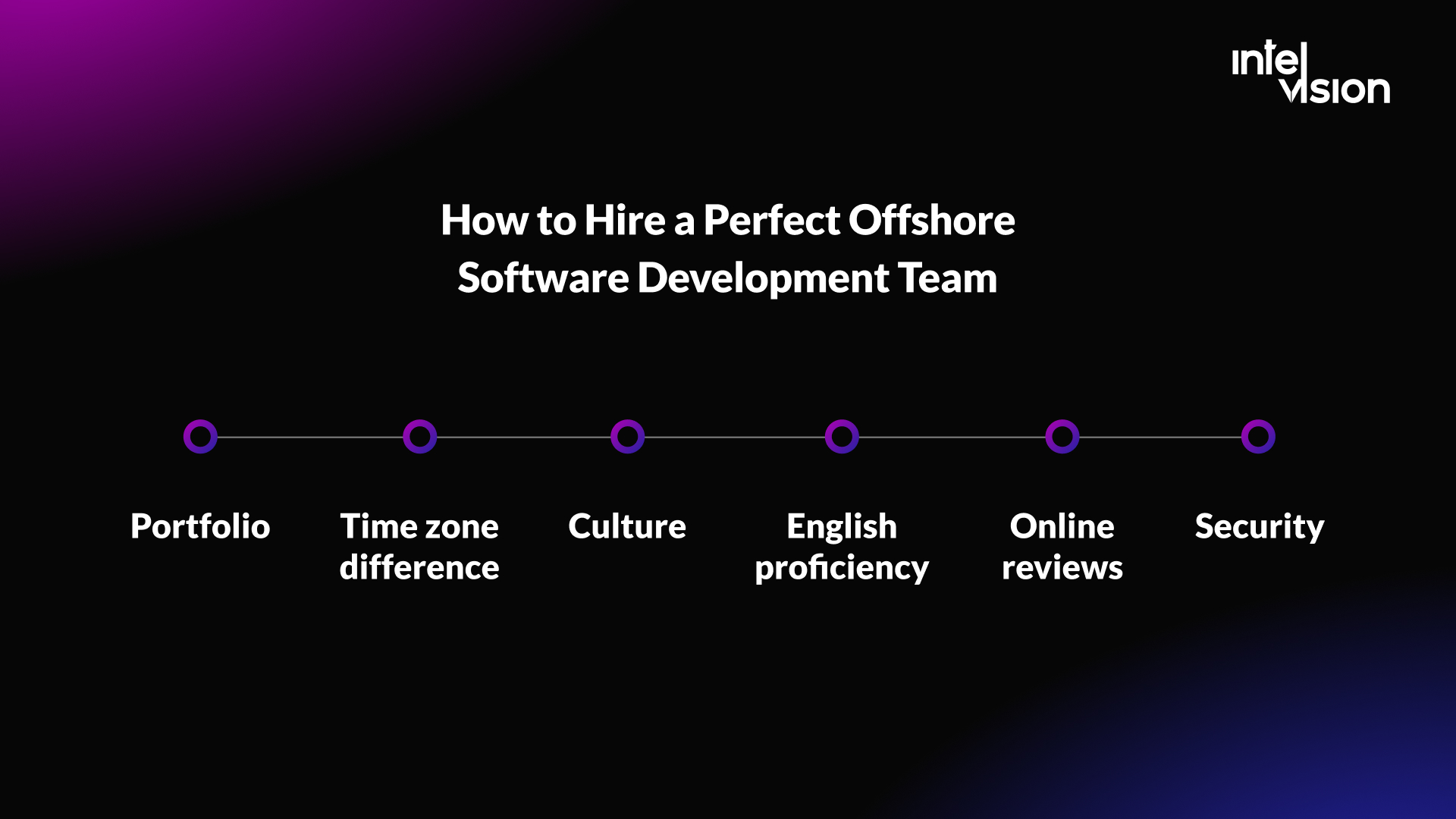 intel vision

How to Hire a Perfect Offshore Software Development Team

Portfolio

Time zone difference

Culture

English proficiency

Online reviews

Security